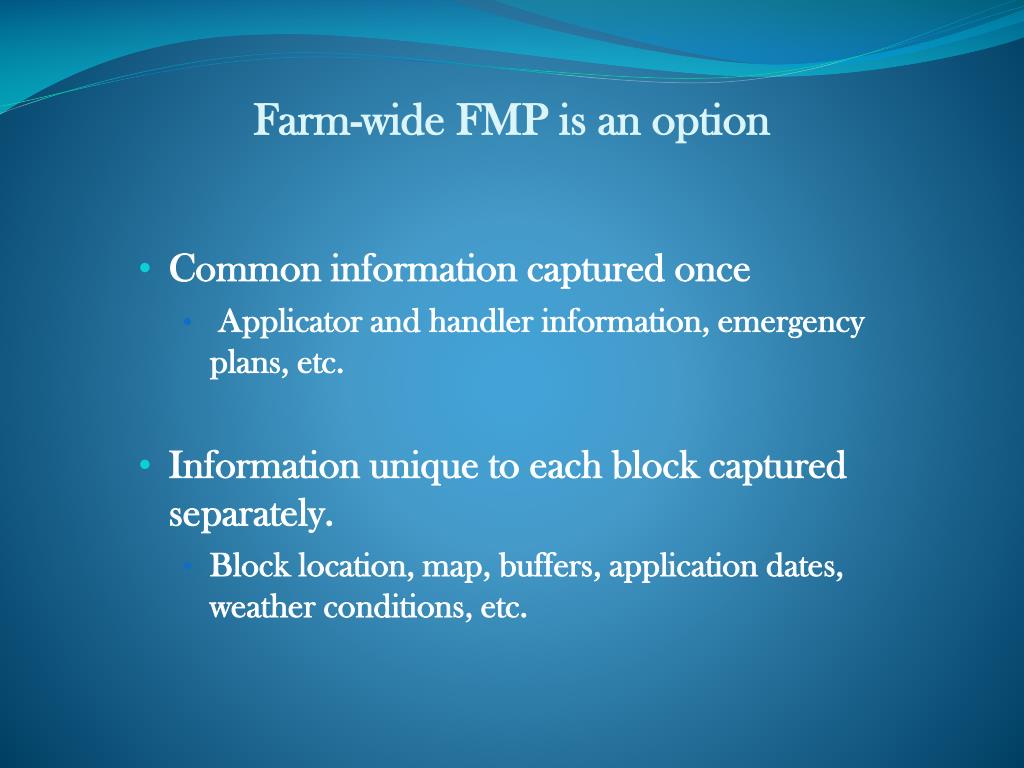 Farm-wide FMP is an option

• Common information captured once
  • Applicator and handler information, emergency plans, etc.

• Information unique to each block captured separately.
  • Block location, map, buffers, application dates, weather conditions, etc.